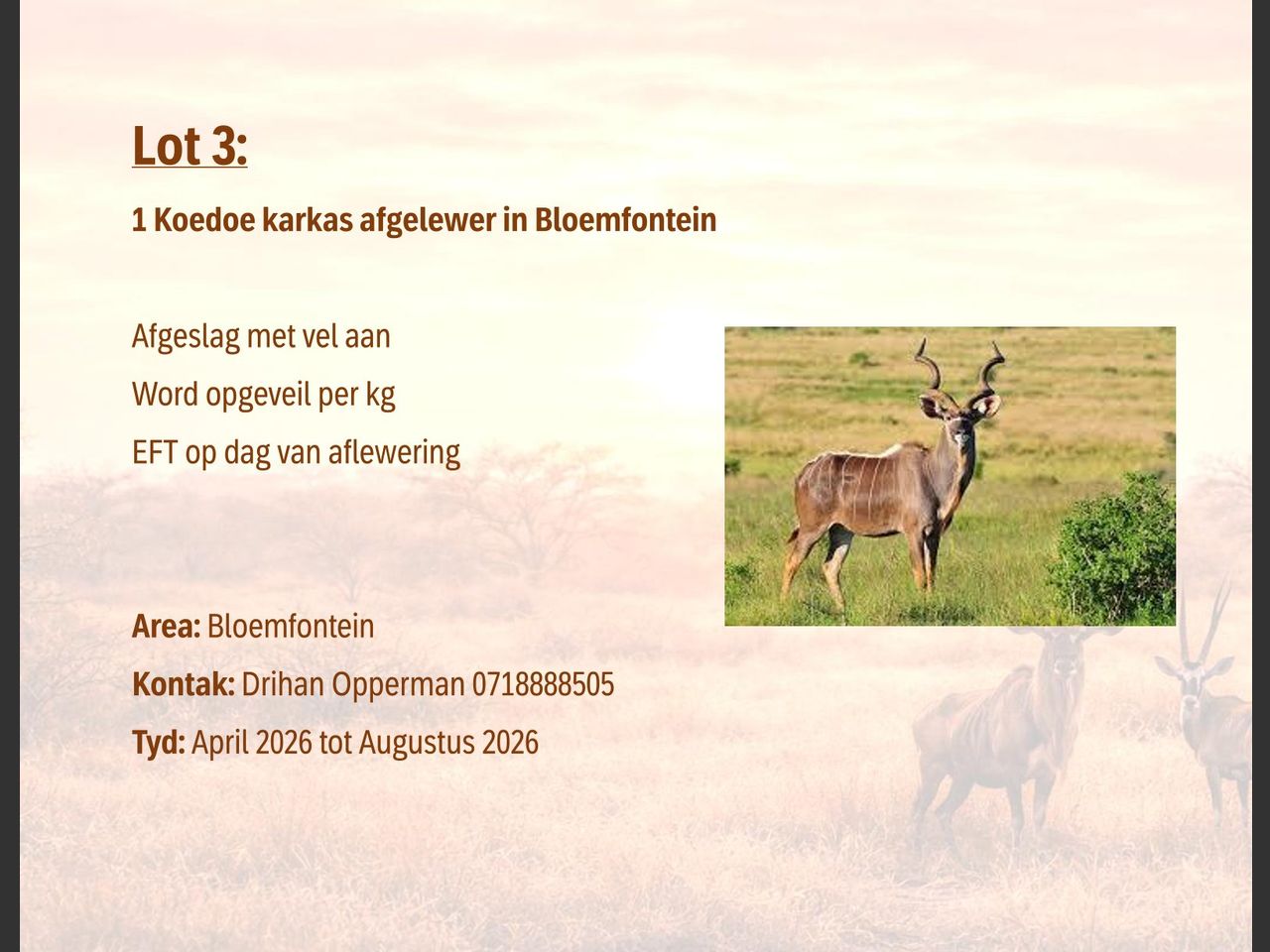 Lot 3:

1 Koedoe karkas afgelewer in Bloemfontein

Afgeslag met vel aan

Word opgeveil per kg

EFT op dag van aflewering

Area: Bloemfontein

Kontak: Drihan Opperman 0718888505

Tyd: April 2026 tot Augustus 2026